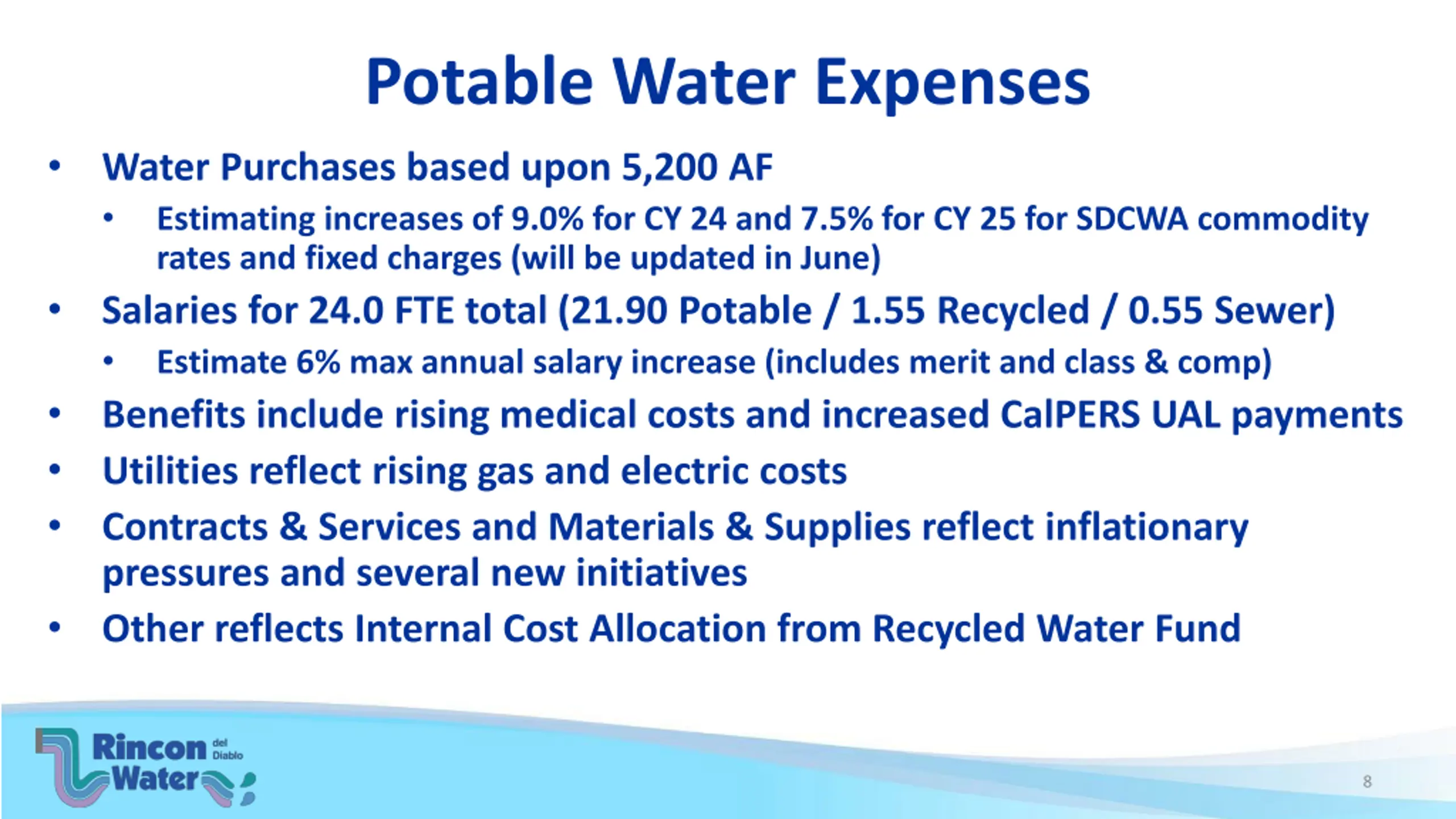 Potable Water Expenses

• Water Purchases based upon 5,200 AF
  • Estimating increases of 9.0% for CY 24 and 7.5% for CY 25 for SDCWA commodity rates and fixed charges (will be updated in June)
• Salaries for 24.0 FTE total (21.90 Potable / 1.55 Recycled / 0.55 Sewer)
  • Estimate 6% max annual salary increase (includes merit and class & comp)
• Benefits include rising medical costs and increased CalPERS UAL payments
• Utilities reflect rising gas and electric costs
• Contracts & Services and Materials & Supplies reflect inflationary pressures and several new initiatives
• Other reflects Internal Cost Allocation from Recycled Water Fund

Rincon del Diablo Water

8